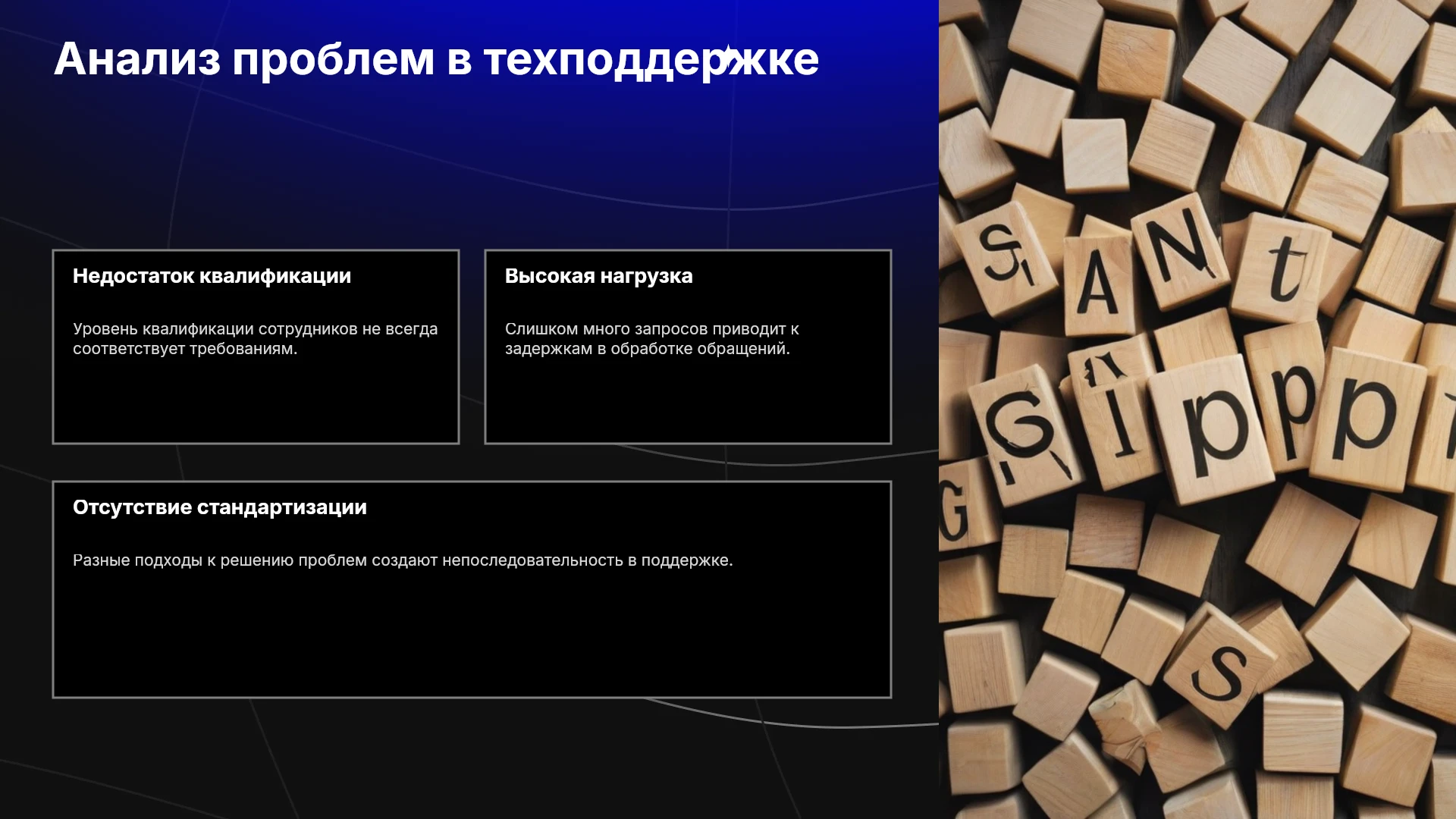 Анализ проблем в техподдержке

Недостаток квалификации

Уровень квалификации сотрудников не всегда соответствует требованиям.

Высокая нагрузка

Слишком много запросов приводит к задержкам в обработке обращений.

Отсутствие стандартизации

Разные подходы к решению проблем создают непоследовательность в поддержке.